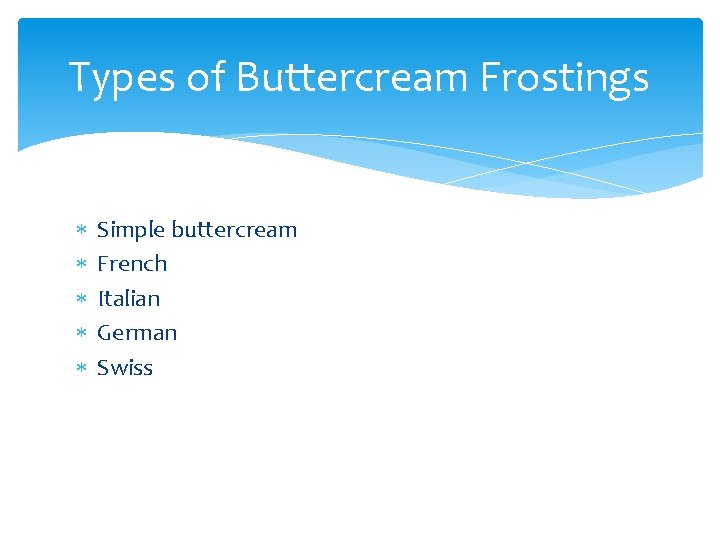 Types of Buttercream Frostings

* Simple buttercream
* French
* Italian
* German
* Swiss